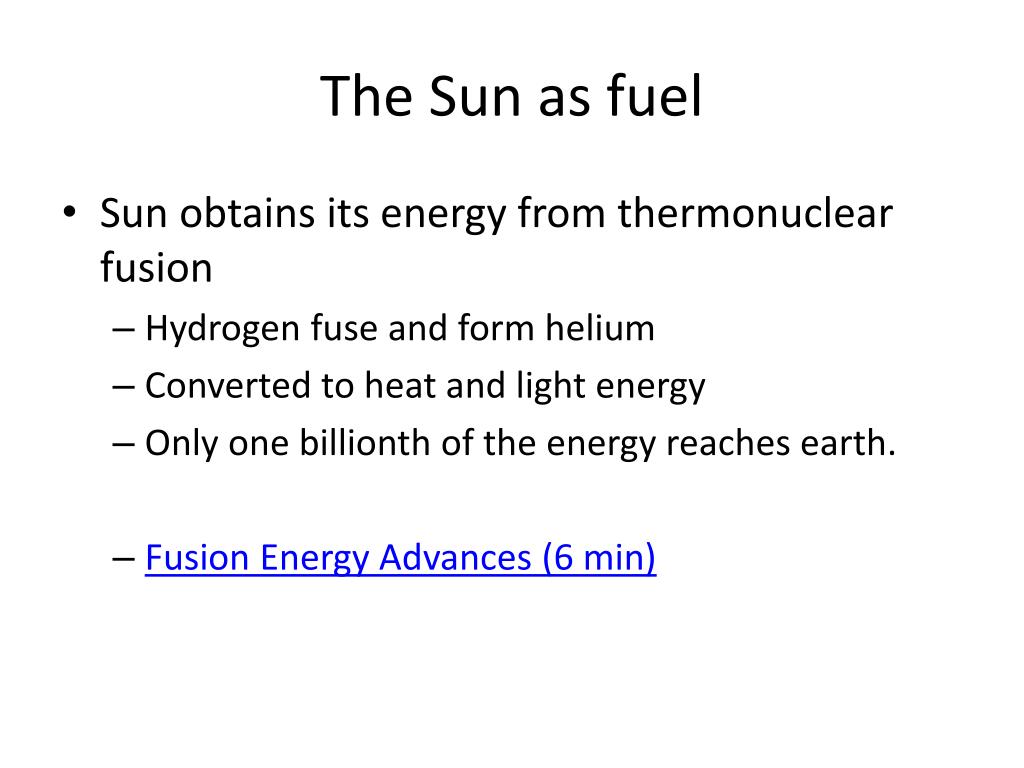 The Sun as fuel

• Sun obtains its energy from thermonuclear fusion
– Hydrogen fuse and form helium
– Converted to heat and light energy
– Only one billionth of the energy reaches earth.

– Fusion Energy Advances (6 min)